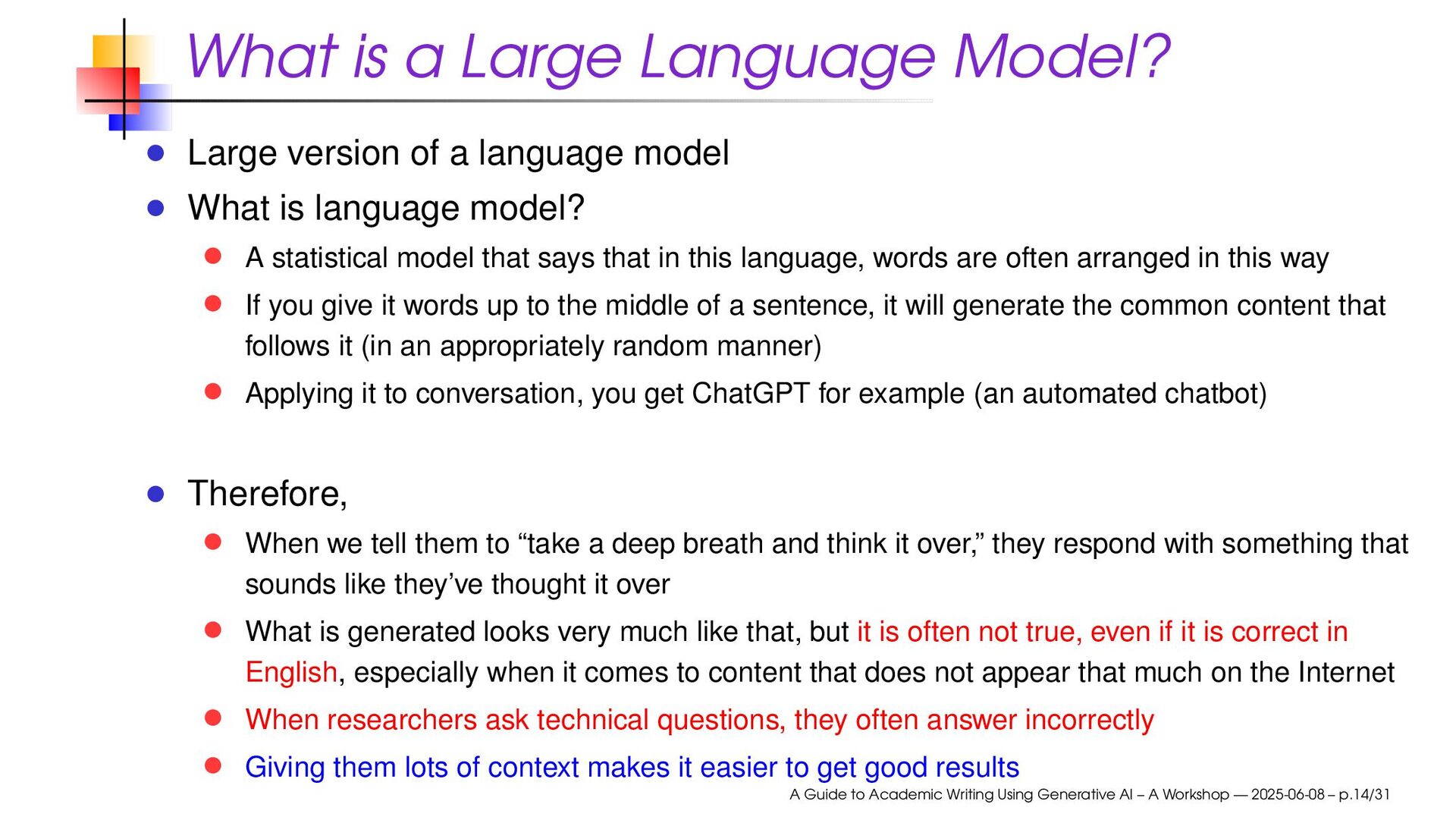 What is a Large Language Model?

- Large version of a language model
- What is language model?
  - A statistical model that says that in this language, words are often arranged in this way
  - If you give it words up to the middle of a sentence, it will generate the common content that follows it (in an appropriately random manner)
  - Applying it to conversation, you get ChatGPT for example (an automated chatbot)

- Therefore,
  - When we tell them to “take a deep breath and think it over,” they respond with something that sounds like they’ve thought it over
  - What is generated looks very much like that, but it is often not true, even if it is correct in English, especially when it comes to content that does not appear that much on the Internet
  - When researchers ask technical questions, they often answer incorrectly
  - Giving them lots of context makes it easier to get good results

A Guide to Academic Writing Using Generative AI – A Workshop — 2025-06-08 – p.14/31